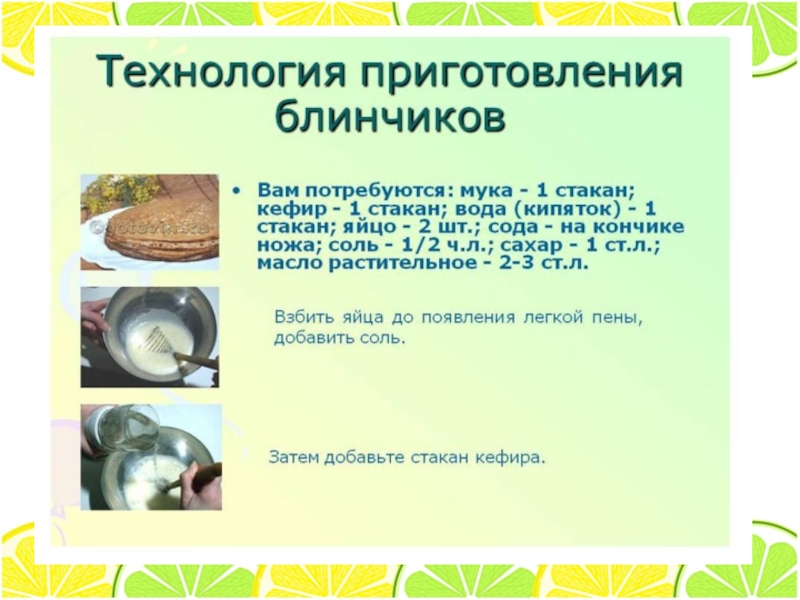 Технология приготовления блинчиков

• Вам потребуются: мука - 1 стакан; кефир - 1 стакан; вода (кипяток) - 1 стакан; яйцо - 2 шт.; сода - на кончике ножа; соль - 1/2 ч.л.; сахар - 1 ст.л.; масло растительное - 2-3 ст.л.

Взбить яйца до появления легкой пены, добавить соль.

Затем добавьте стакан кефира.